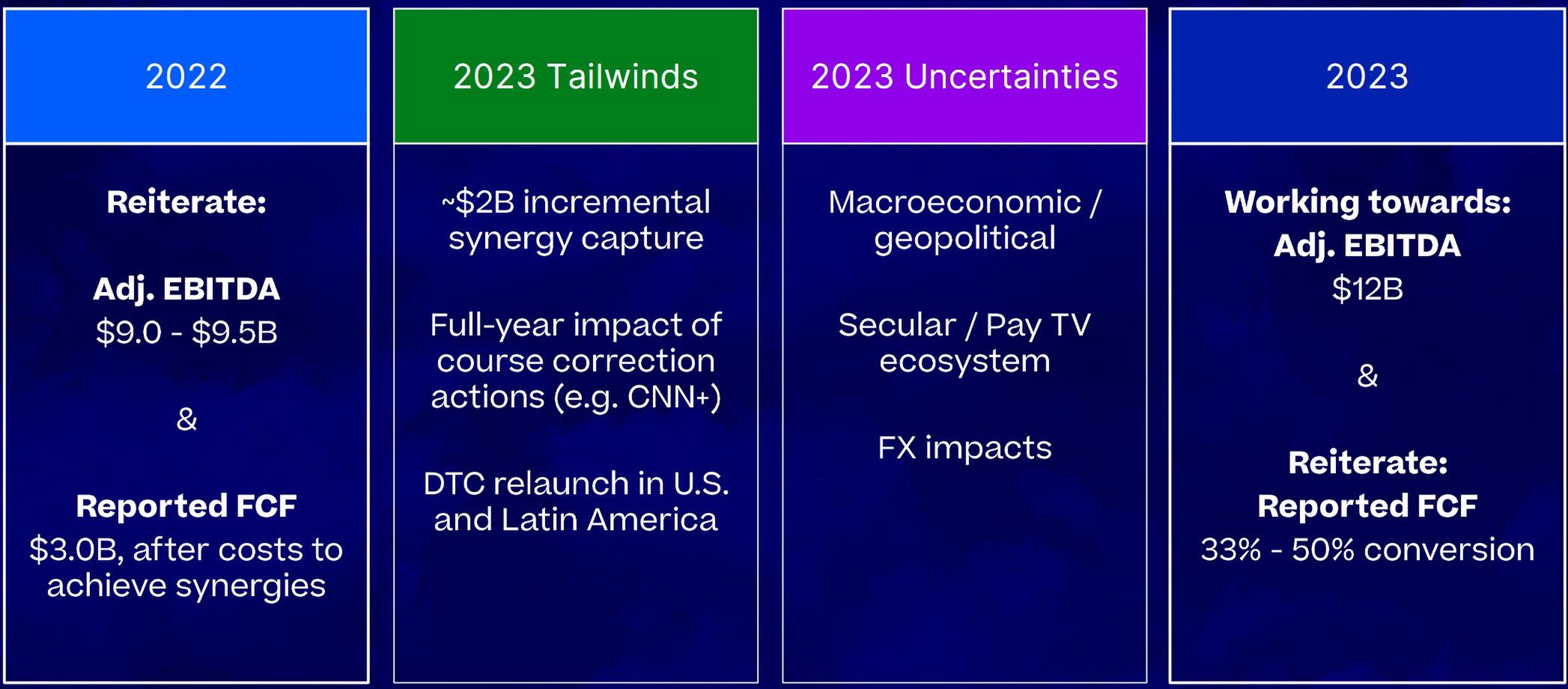 2022

Reiterate:

Adj. EBITDA
\$9.0 - \$9.5B

&

Reported FCF
\$3.0B, after costs to achieve synergies

2023 Tailwinds

~\$2B incremental synergy capture

Full-year impact of course correction actions (e.g. CNN+)

DTC relaunch in U.S. and Latin America

2023 Uncertainties

Macroeconomic / geopolitical

Secular / Pay TV ecosystem

FX impacts

2023

Working towards:
Adj. EBITDA
\$12B

&

Reiterate:
Reported FCF
33% - 50% conversion